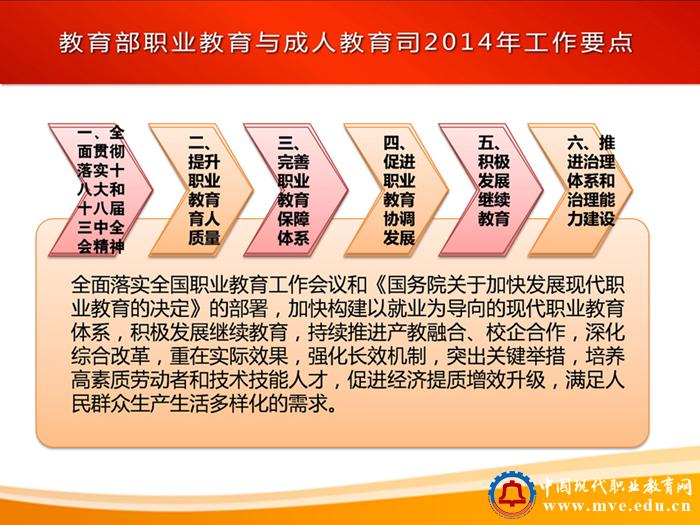 教育部职业教育与成人教育司2014年工作要点

一、全面贯彻落实十八大和十八届三中全会精神

二、提升职业教育育人质量

三、完善职业教育保障体系

四、促进职业教育协调发展

五、积极发展继续教育

六、推进治理体系和治理能力建设

全面落实全国职业教育工作会议和《国务院关于加快发展现代职业教育的决定》的部署，加快构建以就业为导向的现代职业教育体系，积极发展继续教育，持续推进产教融合、校企合作，深化综合改革，重在实际效果，强化长效机制，突出关键举措，培养高素质劳动者和技术技能人才，促进经济提质增效升级，满足人民群众生产生活多样化的需求。

中国现代职业教育网
www.mve.edu.cn